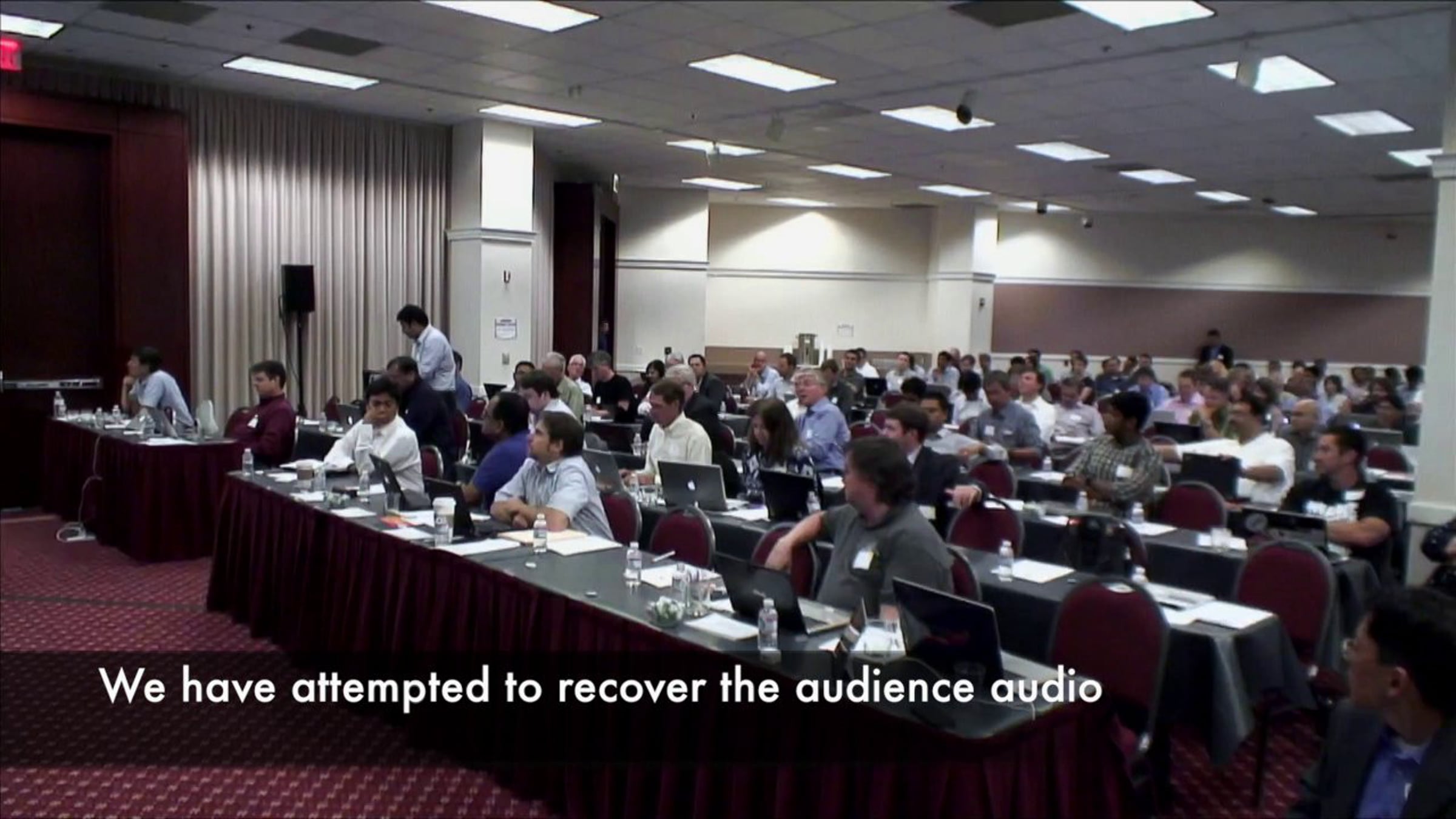 We have attempted to recover the audience audio